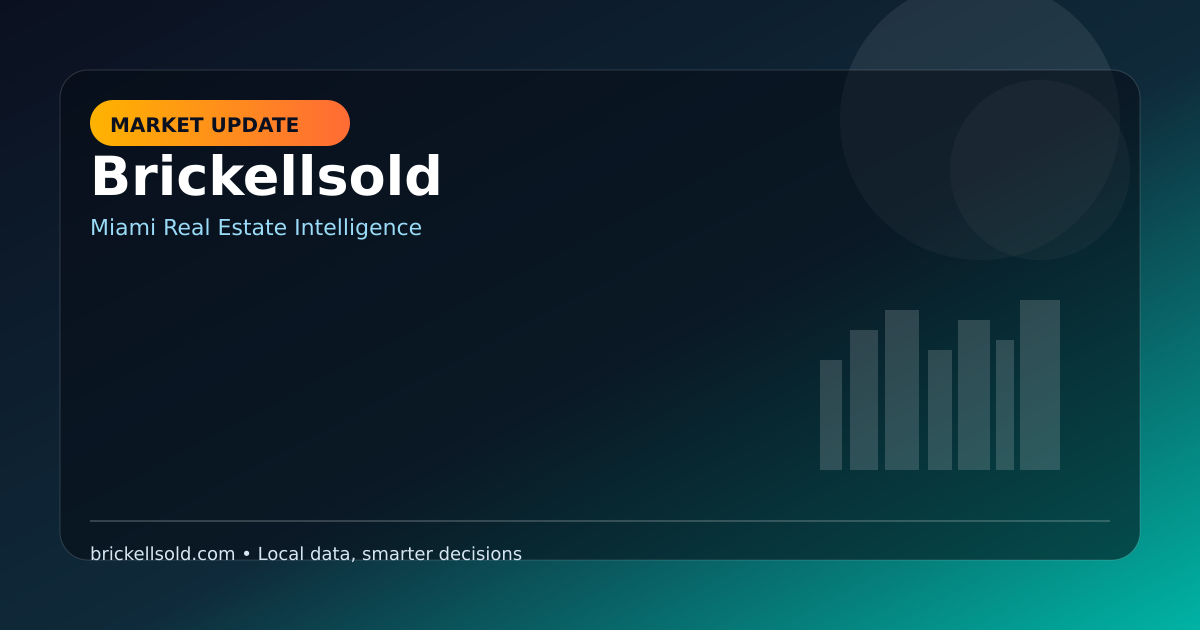 MARKET UPDATE

Brickellsold

Miami Real Estate Intelligence

brickellsold.com • Local data, smarter decisions